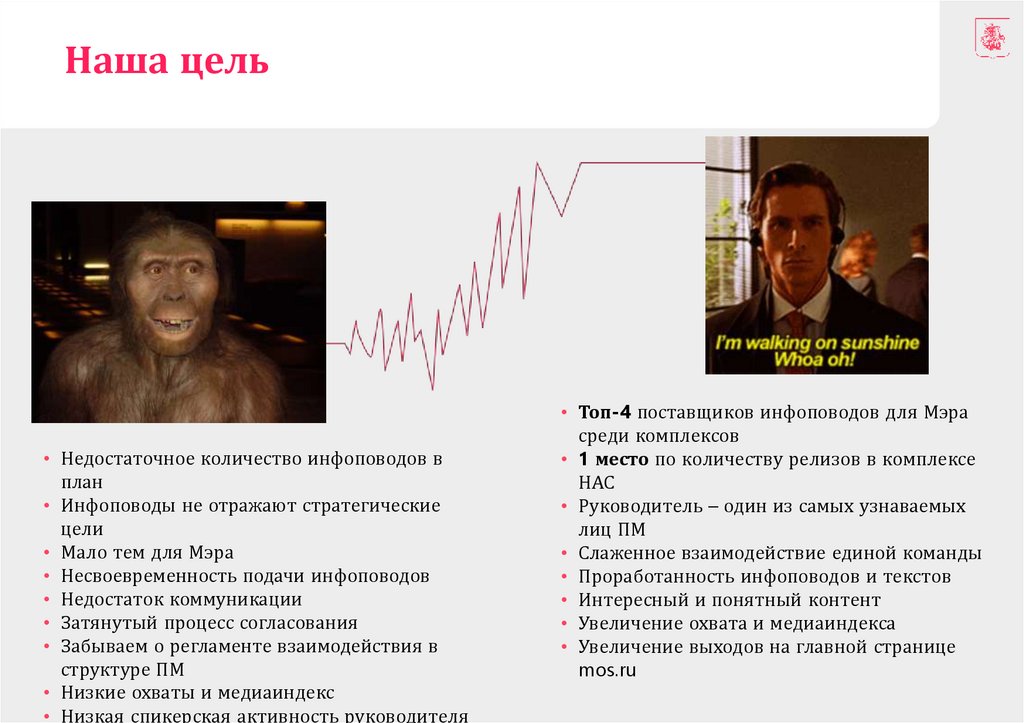 Наша цель

I'm walking on sunshine
Whoa oh!

• Недостаточное количество инфоповодов в план
• Инфоповоды не отражают стратегические цели
• Мало тем для Мэра
• Несвоевременность подачи инфоповодов
• Недостаток коммуникации
• Затянутый процесс согласования
• Забываем о регламенте взаимодействия в структуре ПМ
• Низкие охваты и медиаиндекс
• Низкая спикерская активность руководителя

• Топ-4 поставщиков инфоповодов для Мэра среди комплексов
• 1 место по количеству релизов в комплексе НАС
• Руководитель – один из самых узнаваемых лиц ПМ
• Слаженное взаимодействие единой команды
• Проработанность инфоповодов и текстов
• Интересный и понятный контент
• Увеличение охвата и медиаиндекса
• Увеличение выходов на главной странице mos.ru